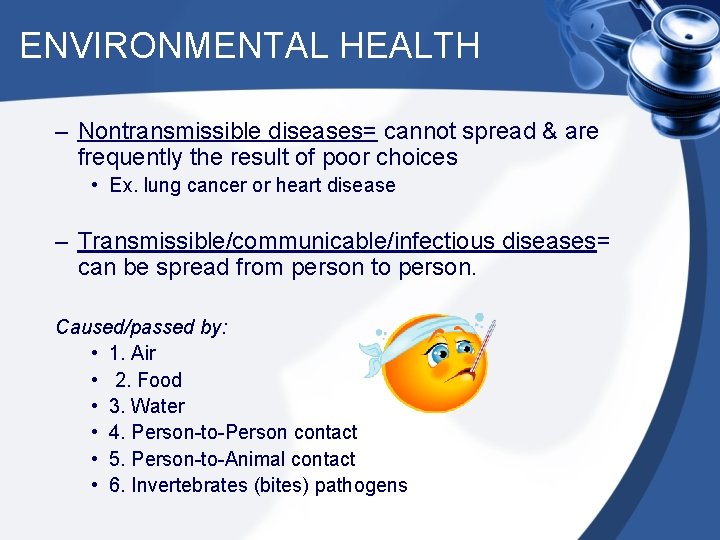 ENVIRONMENTAL HEALTH

– Nontransmissible diseases= cannot spread & are frequently the result of poor choices
• Ex. lung cancer or heart disease

– Transmissible/communicable/infectious diseases= can be spread from person to person.

Caused/passed by:
• 1. Air
• 2. Food
• 3. Water
• 4. Person-to-Person contact
• 5. Person-to-Animal contact
• 6. Invertebrates (bites) pathogens